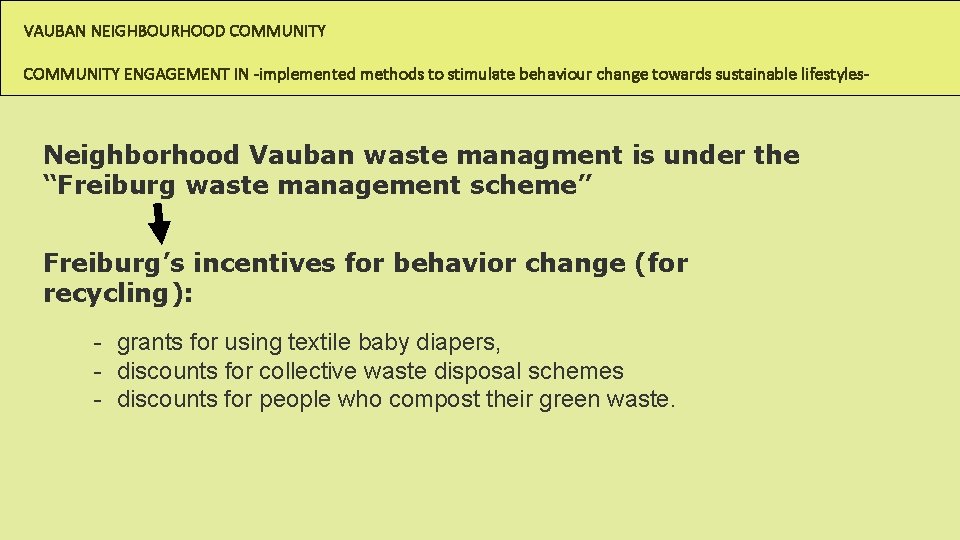 VAUBAN NEIGHBOURHOOD COMMUNITY

COMMUNITY ENGAGEMENT IN -implemented methods to stimulate behaviour change towards sustainable lifestyles-

Neighborhood Vauban waste managment is under the “Freiburg waste management scheme”

Freiburg’s incentives for behavior change (for recycling):

- grants for using textile baby diapers,
- discounts for collective waste disposal schemes
- discounts for people who compost their green waste.